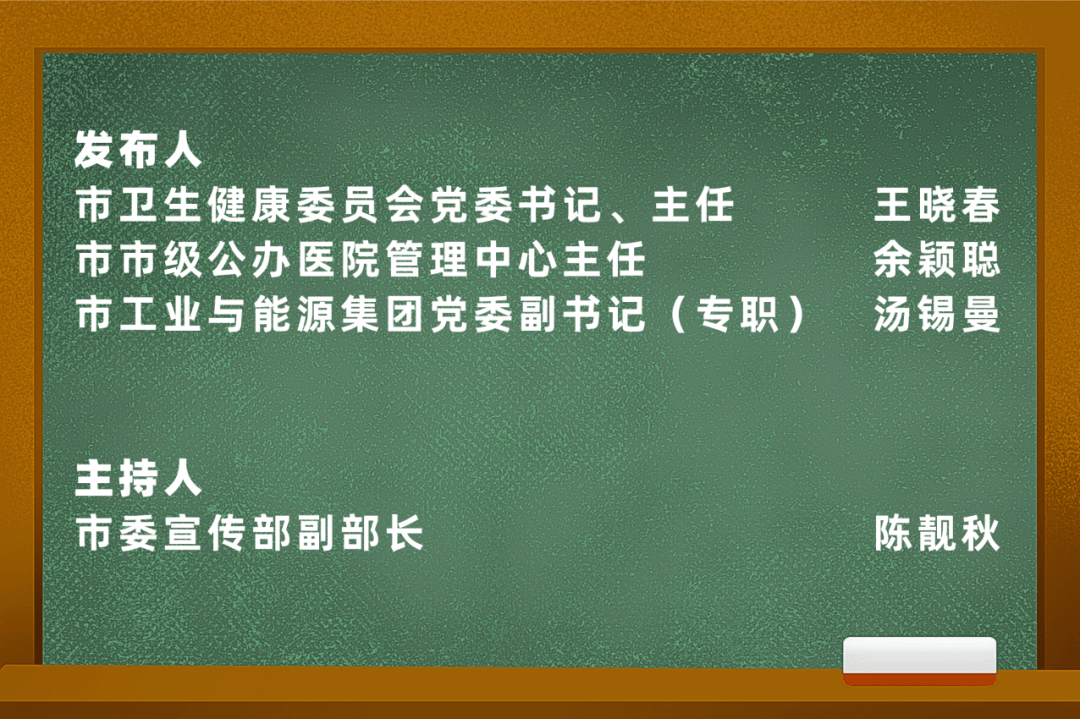 发布人
市卫生健康委员会党委书记、主任 王晓春
市市级公办医院管理中心主任 余颖聪
市工业与能源集团党委副书记（专职） 汤锡曼

主持人
市委宣传部副部长 陈靓秋